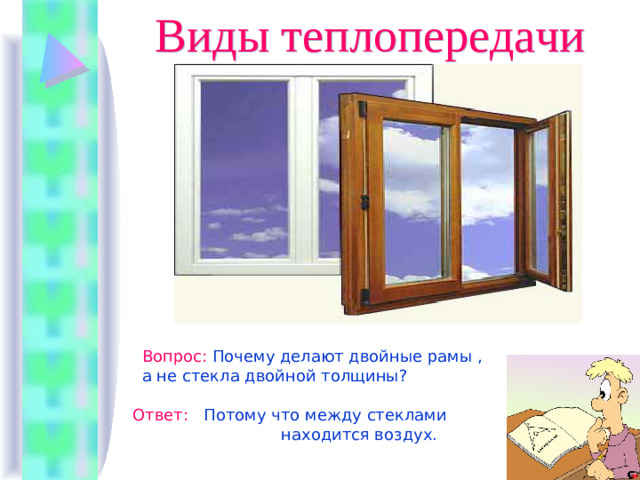 Виды теплопередачи

Вопрос: Почему делают двойные рамы , а не стекла двойной толщины?

Ответ: Потому что между стеклами находится воздух.